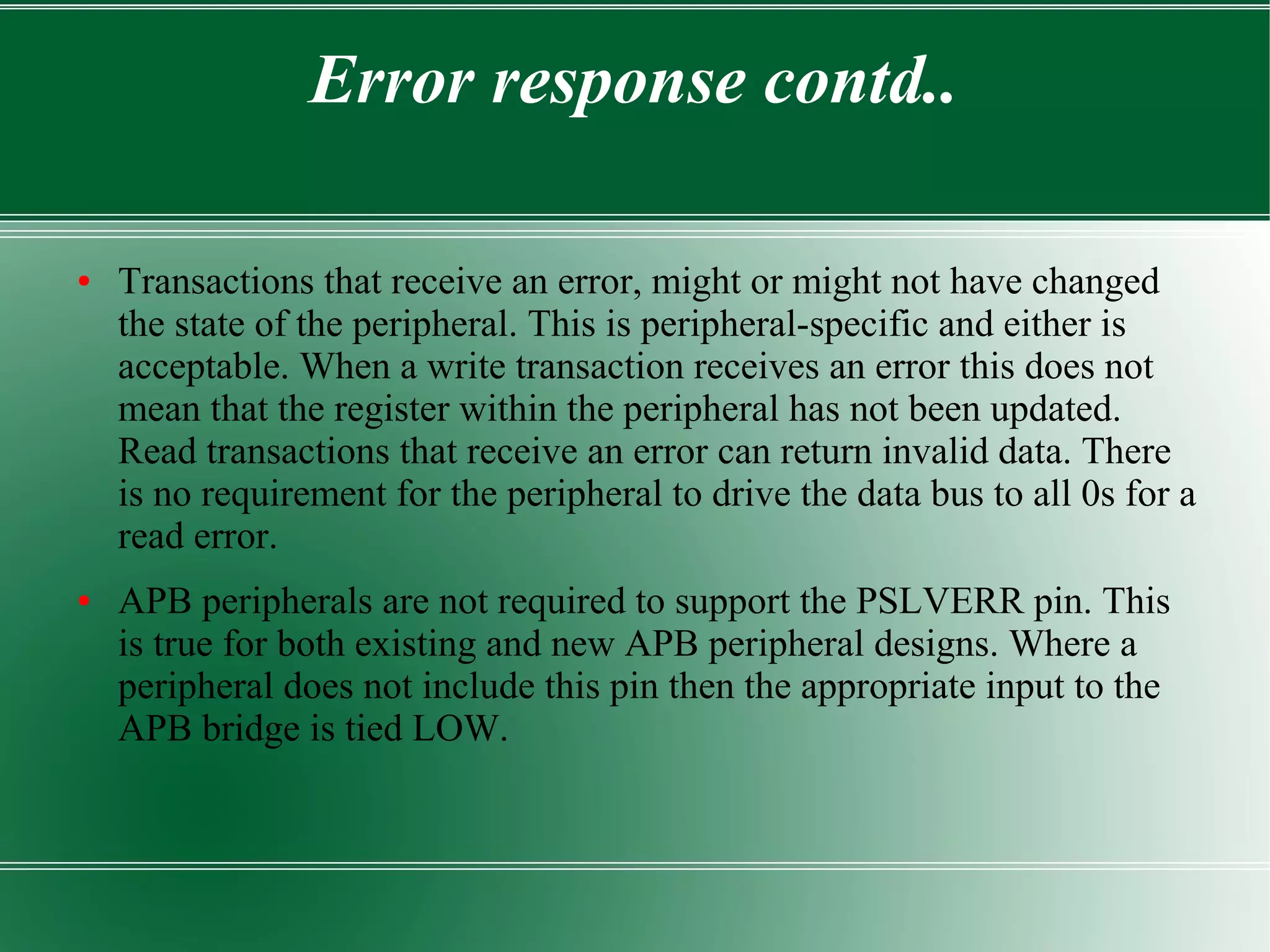 Error response contd..

• Transactions that receive an error, might or might not have changed the state of the peripheral. This is peripheral-specific and either is acceptable. When a write transaction receives an error this does not mean that the register within the peripheral has not been updated. Read transactions that receive an error can return invalid data. There is no requirement for the peripheral to drive the data bus to all 0s for a read error.

• APB peripherals are not required to support the PSLVERR pin. This is true for both existing and new APB peripheral designs. Where a peripheral does not include this pin then the appropriate input to the APB bridge is tied LOW.